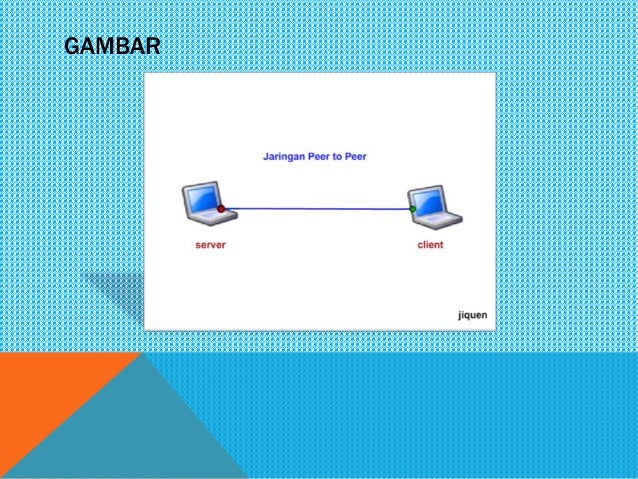 GAMBAR

Jaringan Peer to Peer

server

client

jiquen